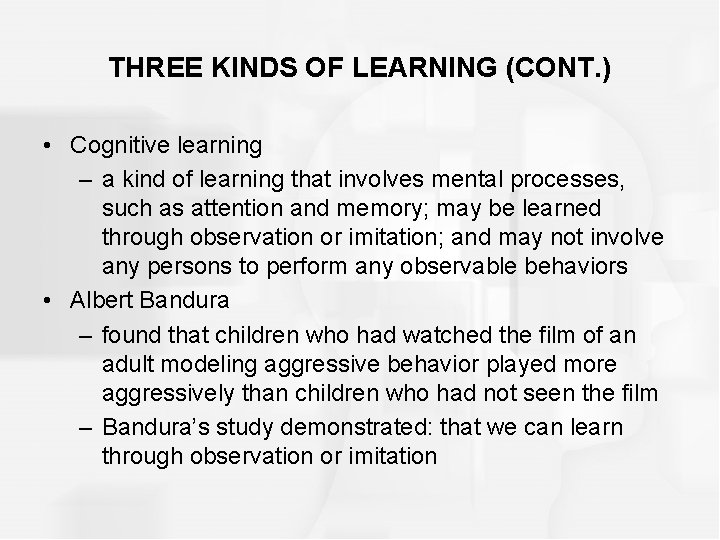 THREE KINDS OF LEARNING (CONT.)

• Cognitive learning
– a kind of learning that involves mental processes, such as attention and memory; may be learned through observation or imitation; and may not involve any persons to perform any observable behaviors
• Albert Bandura
– found that children who had watched the film of an adult modeling aggressive behavior played more aggressively than children who had not seen the film
– Bandura's study demonstrated: that we can learn through observation or imitation